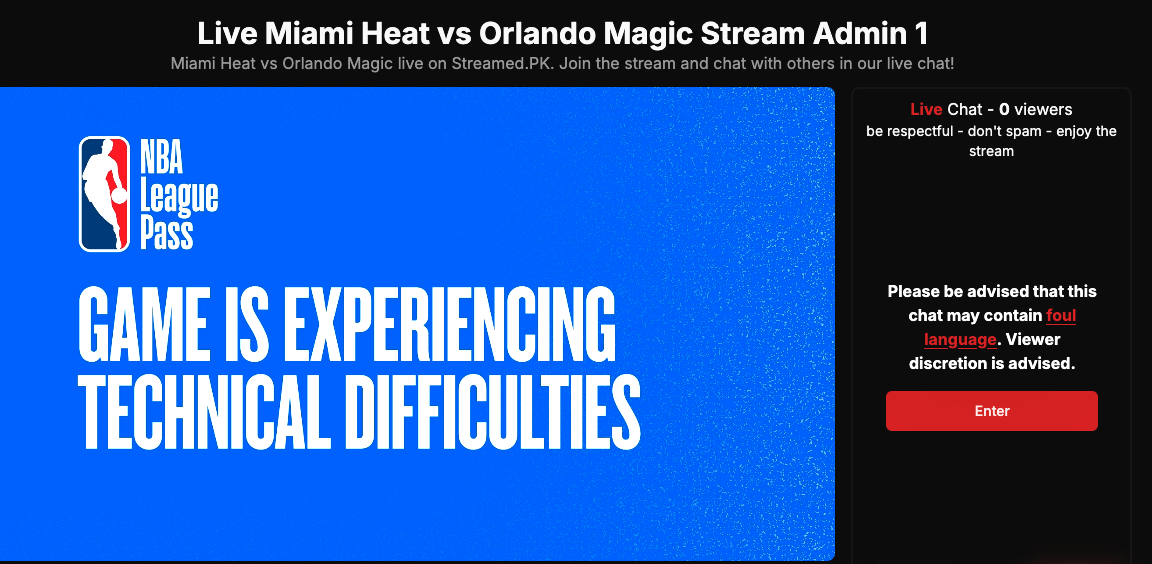 Live Miami Heat vs Orlando Magic Stream Admin 1

Miami Heat vs Orlando Magic live on Streamed.PK. Join the stream and chat with others in our live chat!

NBA League Pass

GAME IS EXPERIENCING TECHNICAL DIFFICULTIES

Live Chat - 0 viewers

be respectful - don't spam - enjoy the stream

Please be advised that this chat may contain foul language. Viewer discretion is advised.

Enter